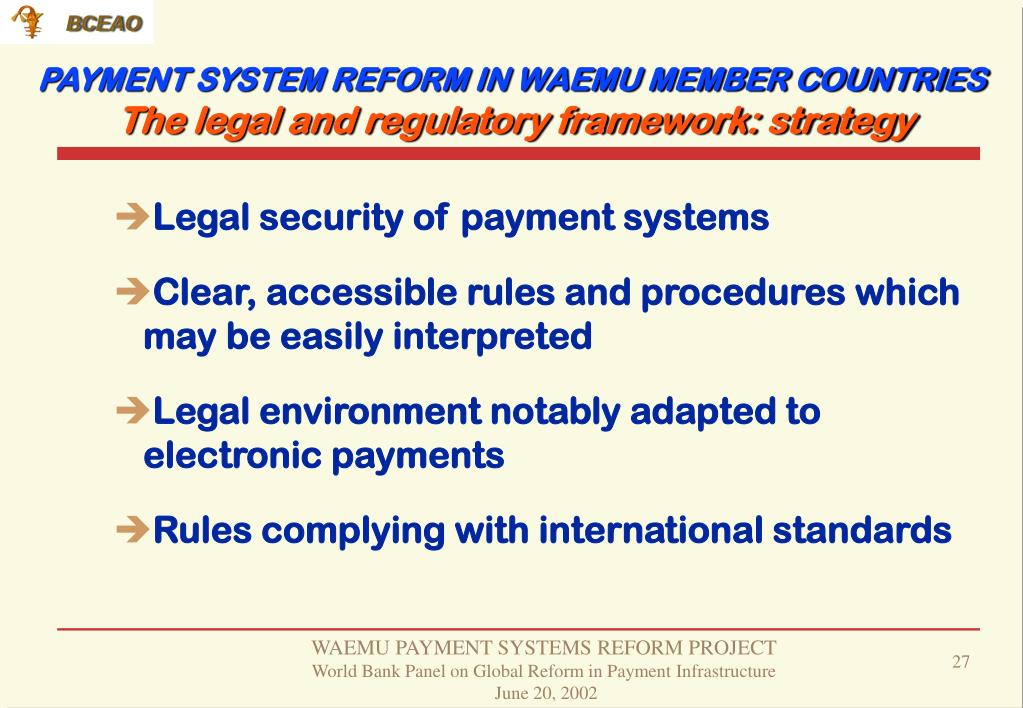 BCEAO

PAYMENT SYSTEM REFORM IN WAEMU MEMBER COUNTRIES
The legal and regulatory framework: strategy

➔Legal security of payment systems

➔Clear, accessible rules and procedures which may be easily interpreted

➔Legal environment notably adapted to electronic payments

➔Rules complying with international standards

WAEMU PAYMENT SYSTEMS REFORM PROJECT
World Bank Panel on Global Reform in Payment Infrastructure
June 20, 2002

27